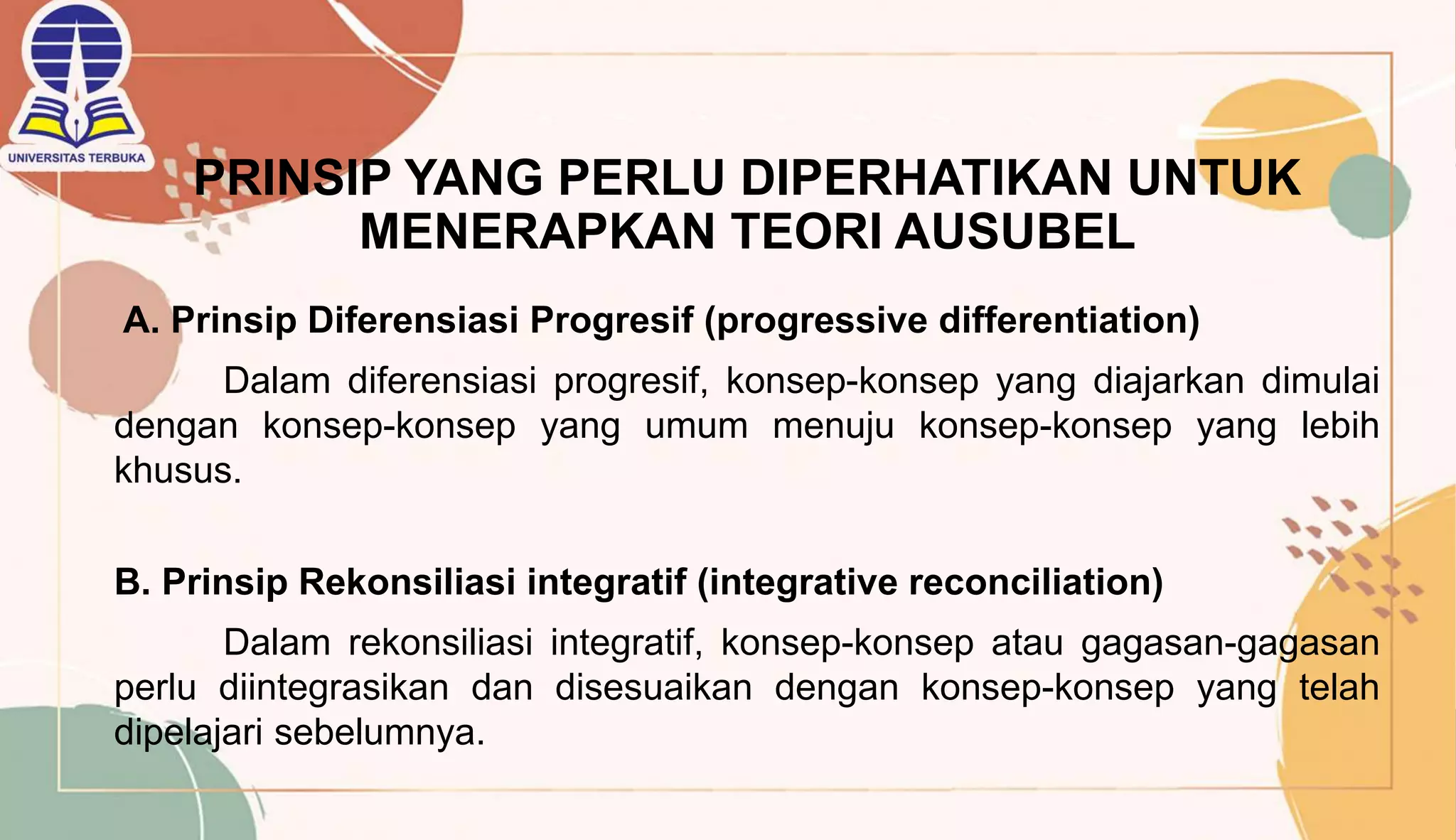 UNIVERSITAS TERBUKA

PRINSIP YANG PERLU DIPERHATIKAN UNTUK MENERAPKAN TEORI AUSUBEL

A. Prinsip Diferensiasi Progresif (progressive differentiation)

Dalam diferensiasi progresif, konsep-konsep yang diajarkan dimulai dengan konsep-konsep yang umum menuju konsep-konsep yang lebih khusus.

B. Prinsip Rekonsiliasi integratif (integrative reconciliation)

Dalam rekonsiliasi integratif, konsep-konsep atau gagasan-gagasan perlu diintegrasikan dan disesuaikan dengan konsep-konsep yang telah dipelajari sebelumnya.